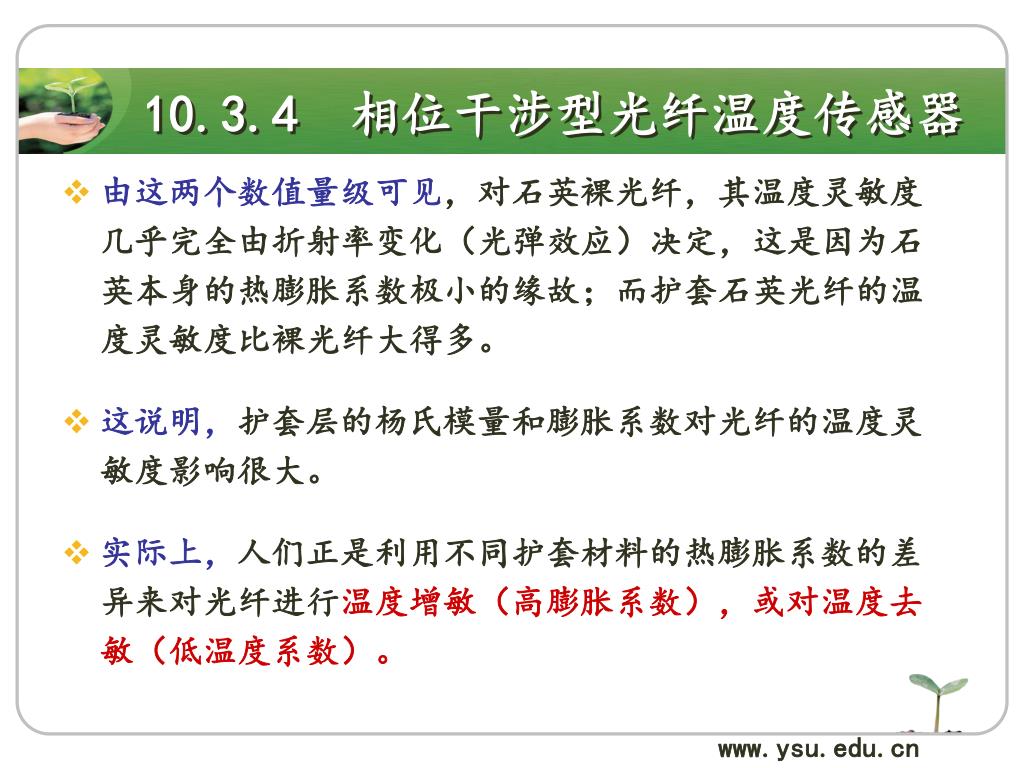 10.3.4 相位干涉型光纤温度传感器

❖ 由这两个数值量级可见，对石英裸光纤，其温度灵敏度几乎完全由折射率变化（光弹效应）决定，这是因为石英本身的热膨胀系数极小的缘故；而护套石英光纤的温度灵敏度比裸光纤大得多。

❖ 这说明，护套层的杨氏模量和膨胀系数对光纤的温度灵敏度影响很大。

❖ 实际上，人们正是利用不同护套材料的热膨胀系数的差异来对光纤进行温度增敏（高膨胀系数），或对温度去敏（低温度系数）。

www.ysu.edu.cn